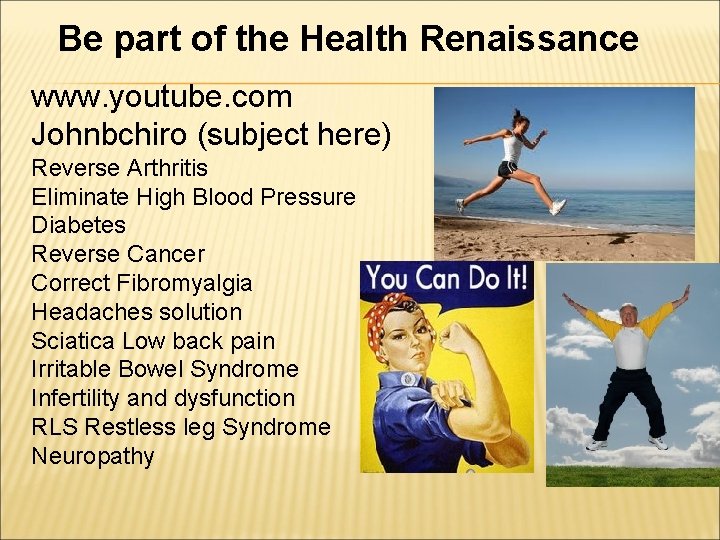 Be part of the Health Renaissance

www.youtube.com
Johnbchiro (subject here)
Reverse Arthritis
Eliminate High Blood Pressure
Diabetes
Reverse Cancer
Correct Fibromyalgia
Headaches solution
Sciatica Low back pain
Irritable Bowel Syndrome
Infertility and dysfunction
RLS Restless leg Syndrome
Neuropathy

You Can Do It!